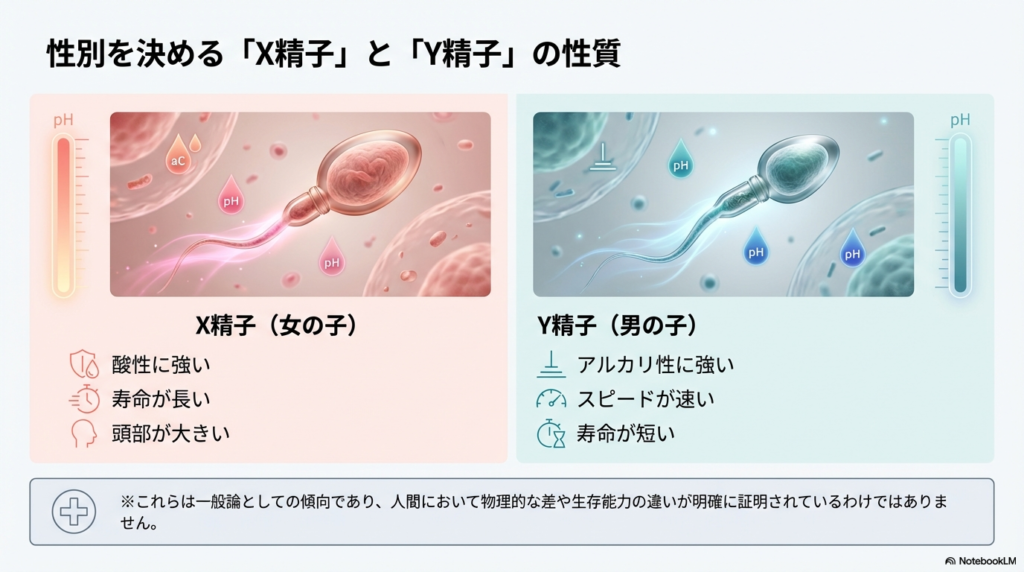 性別を決める「X精子」と「Y精子」の性質

pH

aC

pH

pH

X精子（女の子）

酸性に強い

寿命が長い

頭部が大きい

pH

pH

pH

pH

Y精子（男の子）

アルカリ性に強い

スピードが速い

寿命が短い

※これらは一般論としての傾向であり、人間において物理的な差や生存能力の違いが明確に証明されているわけではありません。

NotebookLM